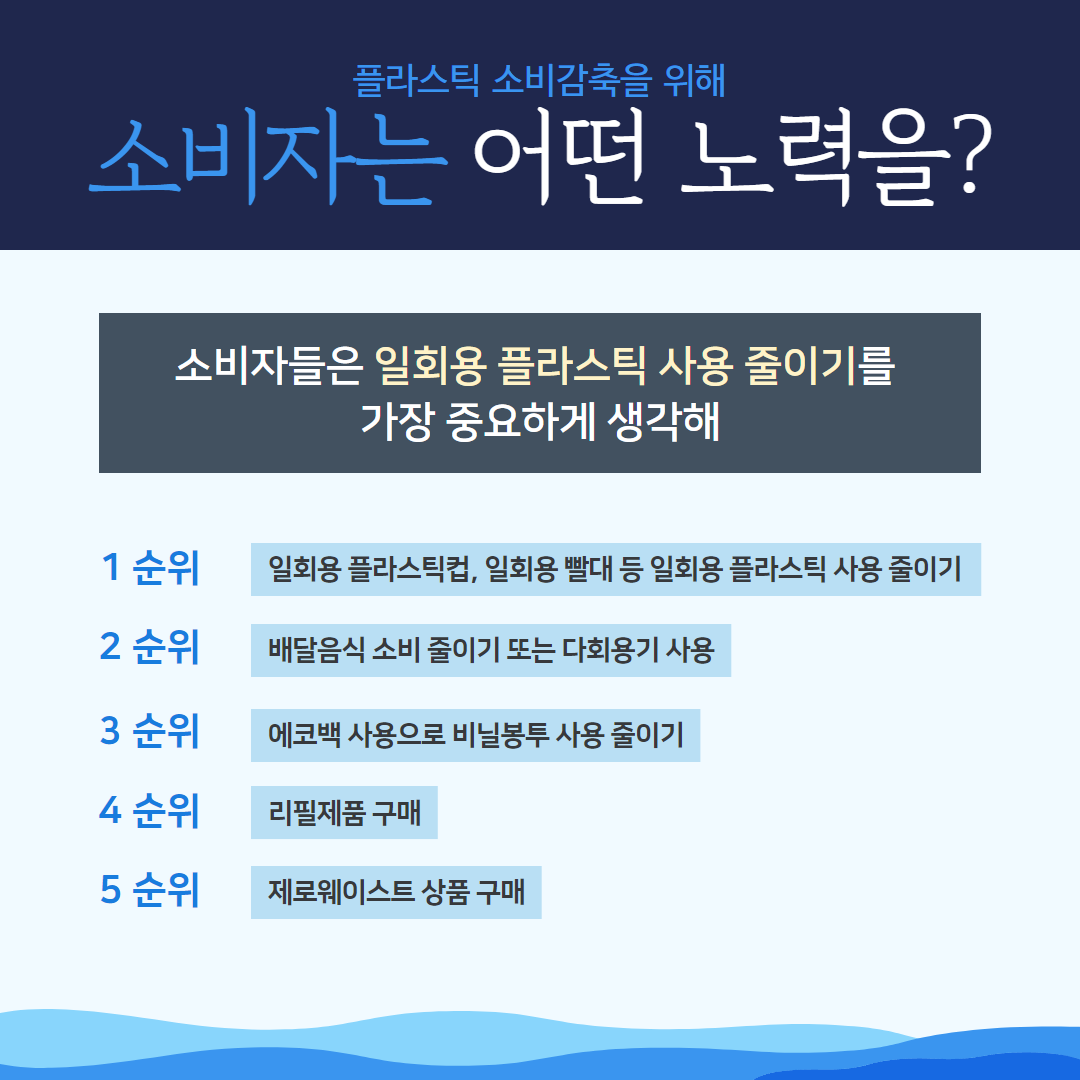 플라스틱 소비감축을 위해
소비자는 어떤 노력을?

소비자들은 일회용 플라스틱 사용 줄이기를 가장 중요하게 생각해

1 순위 일회용 플라스틱컵, 일회용 빨대 등 일회용 플라스틱 사용 줄이기

2 순위 배달음식 소비 줄이기 또는 다회용기 사용

3 순위 에코백 사용으로 비닐봉투 사용 줄이기

4 순위 리필제품 구매

5 순위 제로웨이스트 상품 구매